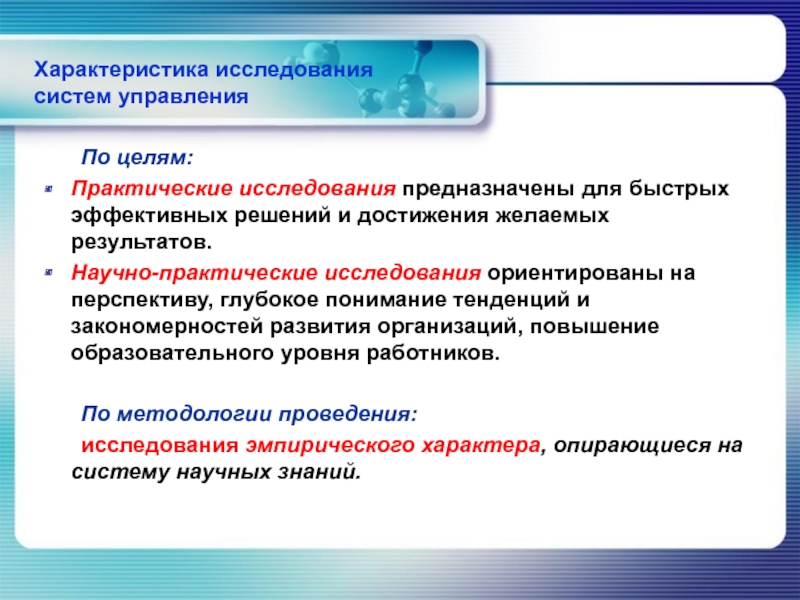 Характеристика исследования систем управления

По целям:

Практические исследования предназначены для быстрых эффективных решений и достижения желаемых результатов.

Научно-практические исследования ориентированы на перспективу, глубокое понимание тенденций и закономерностей развития организаций, повышение образовательного уровня работников.

По методологии проведения:

исследования эмпирического характера, опирающиеся на систему научных знаний.